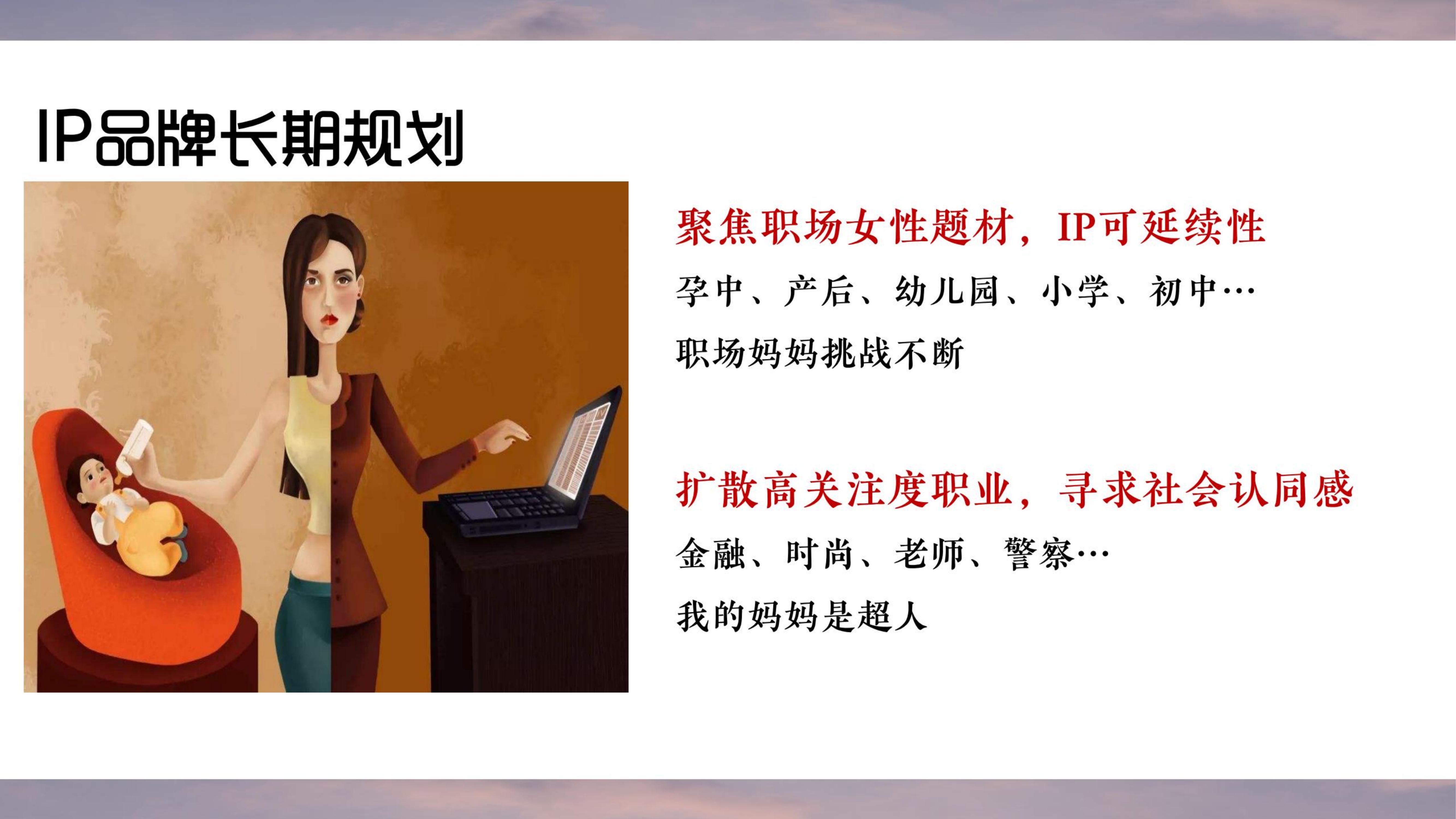 IP品牌长期规划

聚焦职场女性题材，IP可延续性

孕中、产后、幼儿园、小学、初中…

职场妈妈挑战不断

扩散高关注度职业，寻求社会认同感

金融、时尚、老师、警察…

我的妈妈是超人